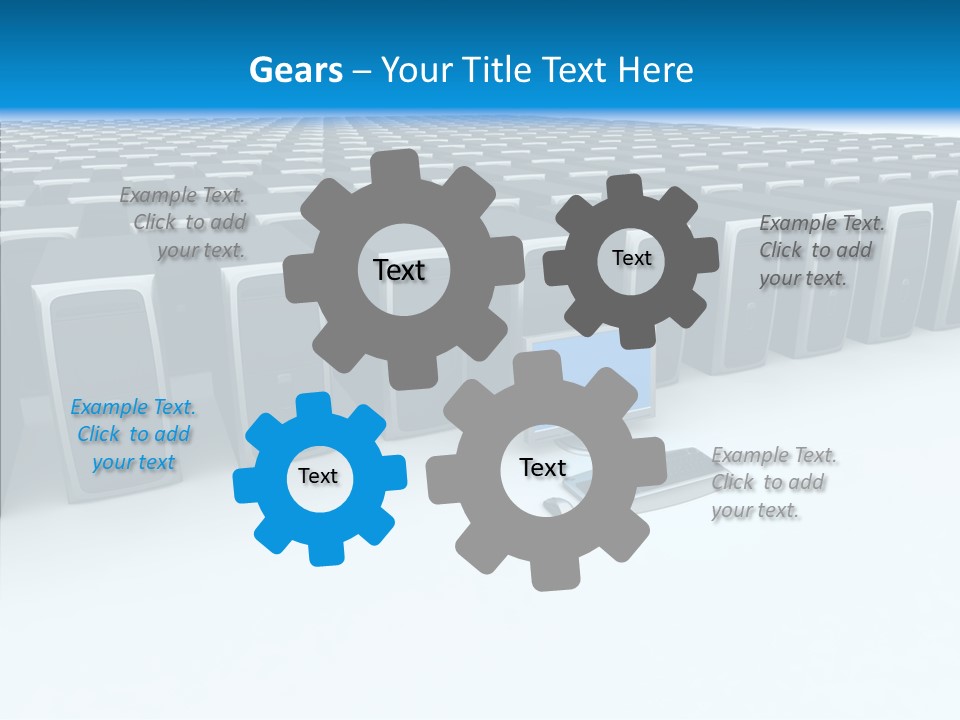 Gears – Your Title Text Here

Example Text. Click to add your text.

Text

Text

Example Text. Click to add your text.

Example Text. Click to add your text

Text

Text

Example Text. Click to add your text.